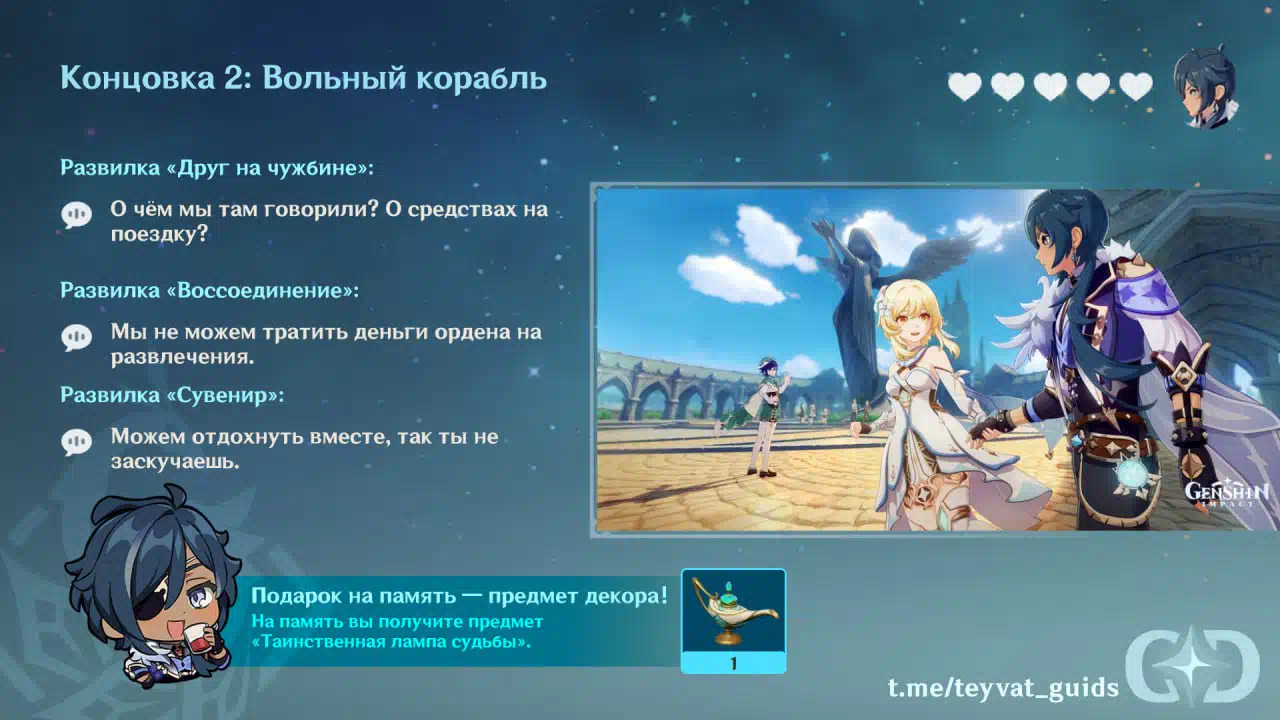 Концовка 2: Вольный корабль

Развилка «Друг на чужбине»:

О чём мы там говорили? О средствах на поездку?

Развилка «Воссоединение»:

Мы не можем тратить деньги ордена на развлечения.

Развилка «Сувенир»:

Можем отдохнуть вместе, так ты не заскучаешь.

GENSHIN IMPACT

Подарок на память — предмет декора!
На память вы получите предмет «Таинственная лампа судьбы».

1

t.me/teyvat_guids